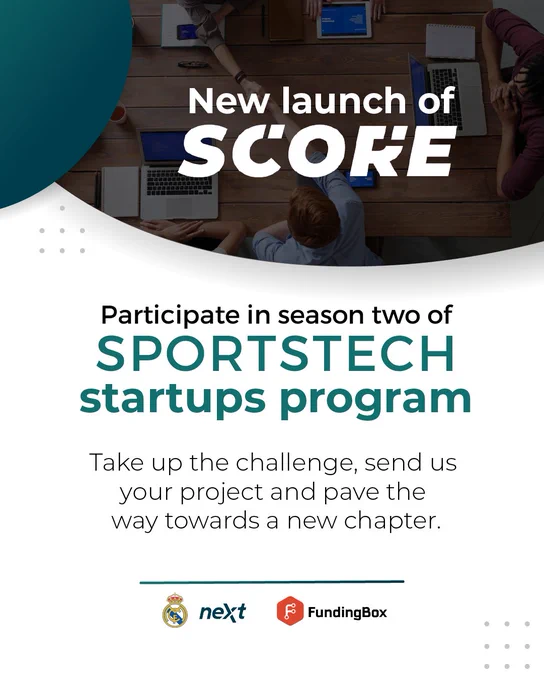 New launch of
SCORE

Participate in season two of
SPORTSTECH
startups program

Take up the challenge, send us your project and pave the way towards a new chapter.

next

FundingBox